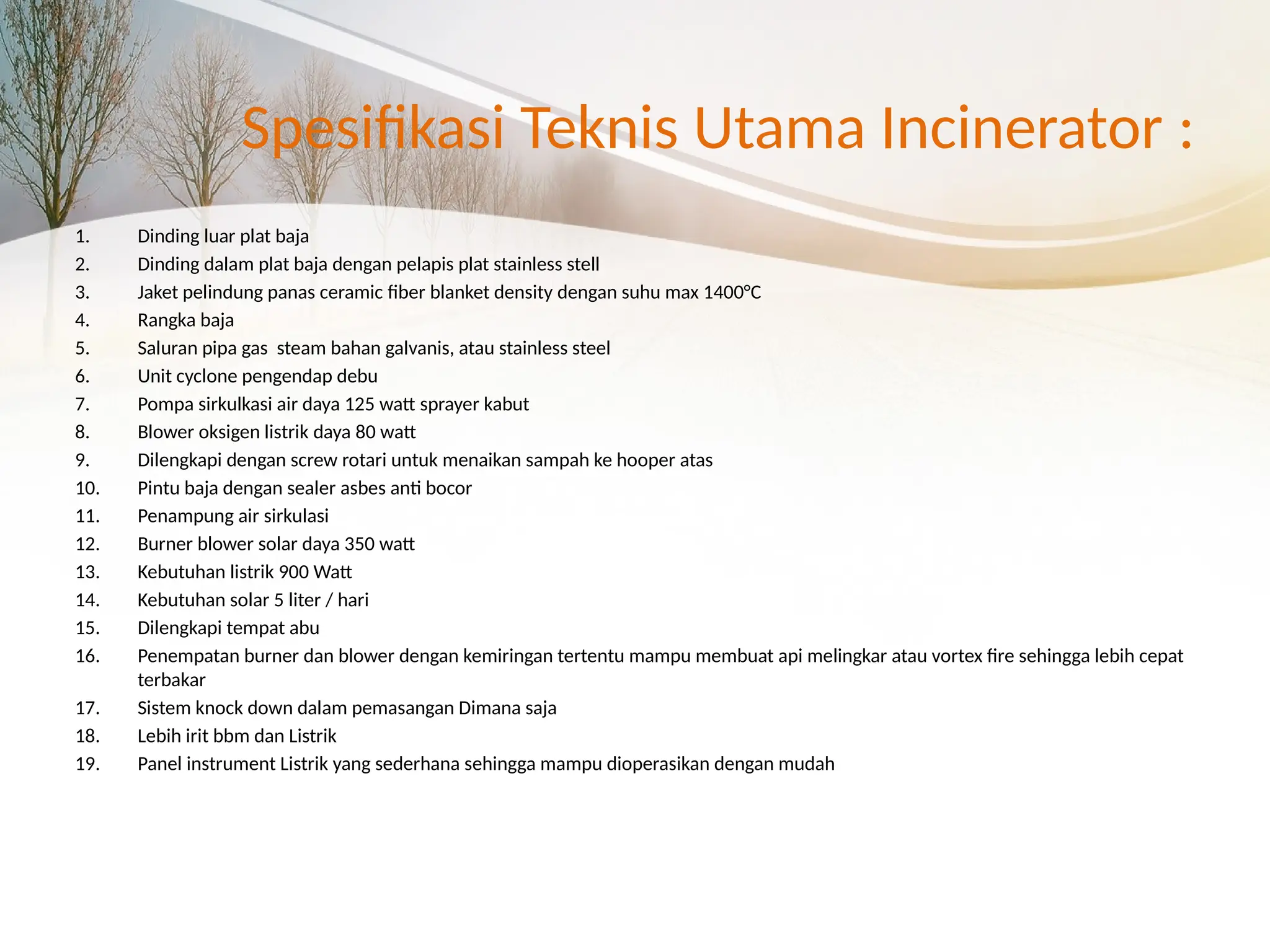 Spesifikasi Teknis Utama Incinerator :

1. Dinding luar plat baja
2. Dinding dalam plat baja dengan pelapis plat stainless stell
3. Jaket pelindung panas ceramic fiber blanket density dengan suhu max 1400°C
4. Rangka baja
5. Saluran pipa gas steam bahan galvanis, atau stainless steel
6. Unit cyclone pengendap debu
7. Pompa sirkulkasi air daya 125 watt sprayer kabut
8. Blower oksigen listrik daya 80 watt
9. Dilengkapi dengan screw rotari untuk menaikan sampah ke hooper atas
10. Pintu baja dengan sealer asbes anti bocor
11. Penampung air sirkulasi
12. Burner blower solar daya 350 watt
13. Kebutuhan listrik 900 Watt
14. Kebutuhan solar 5 liter / hari
15. Dilengkapi tempat abu
16. Penempatan burner dan blower dengan kemiringan tertentu mampu membuat api melingkar atau vortex fire sehingga lebih cepat terbakar
17. Sistem knock down dalam pemasangan Dimana saja
18. Lebih irit bbm dan Listrik
19. Panel instrument Listrik yang sederhana sehingga mampu dioperasikan dengan mudah